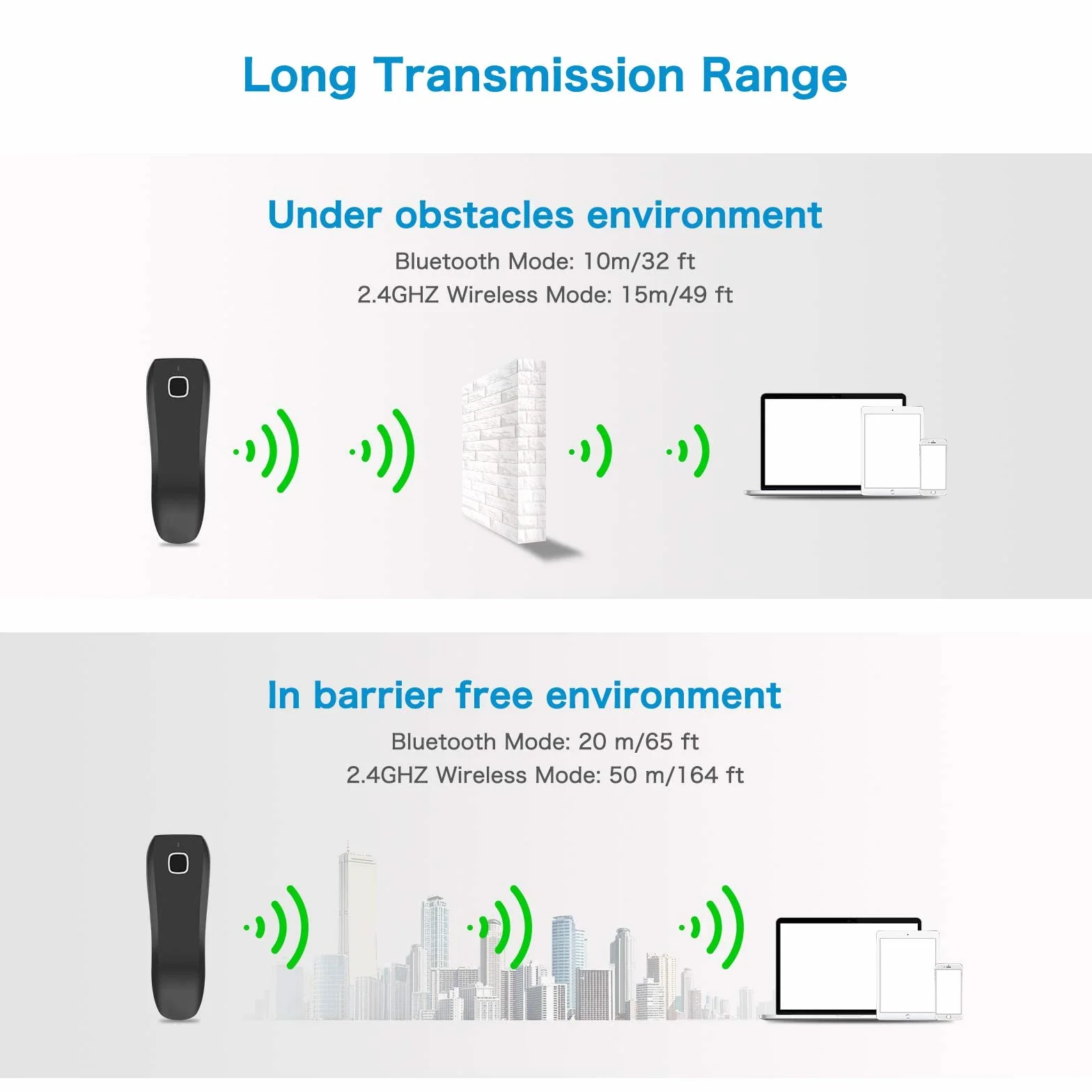 Long Transmission Range

Under obstacles environment

Bluetooth Mode: 10m/32 ft
2.4GHZ Wireless Mode: 15m/49 ft

In barrier free environment

Bluetooth Mode: 20 m/65 ft
2.4GHZ Wireless Mode: 50 m/164 ft